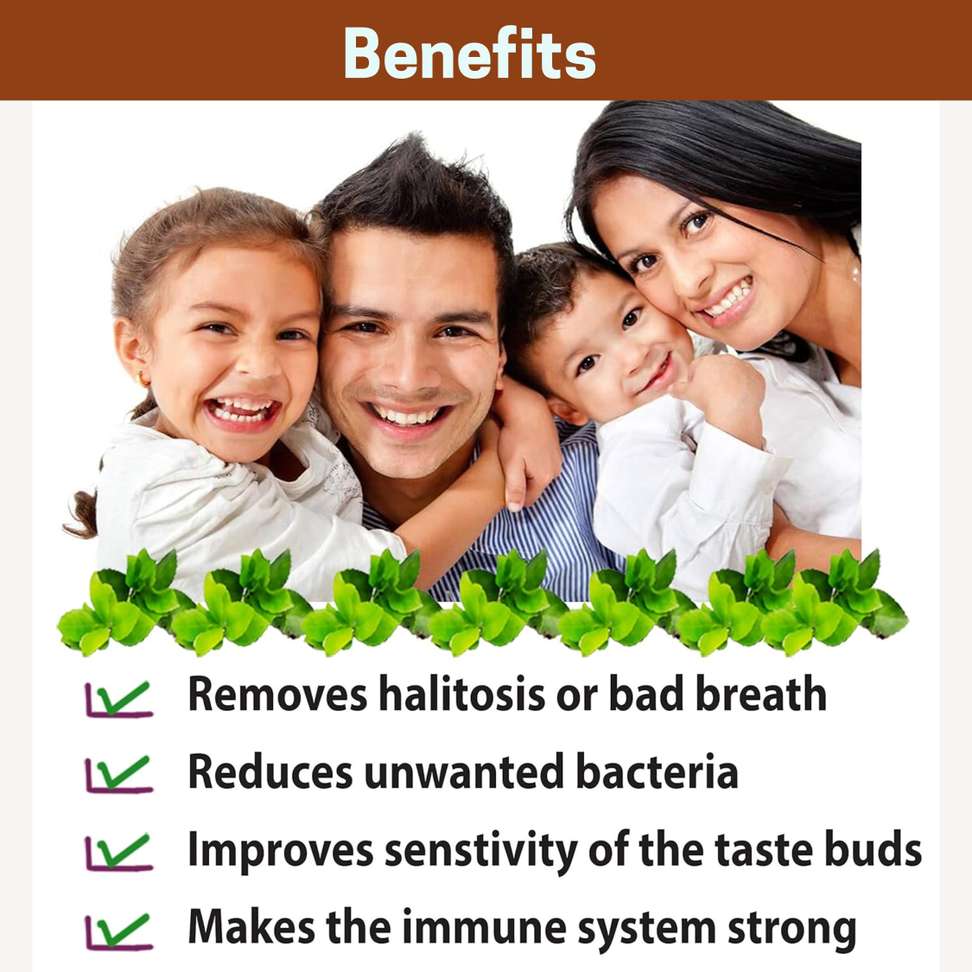 Benefits

Removes halitosis or bad breath

Reduces unwanted bacteria

Improves senstivity of the taste buds

Makes the immune system strong